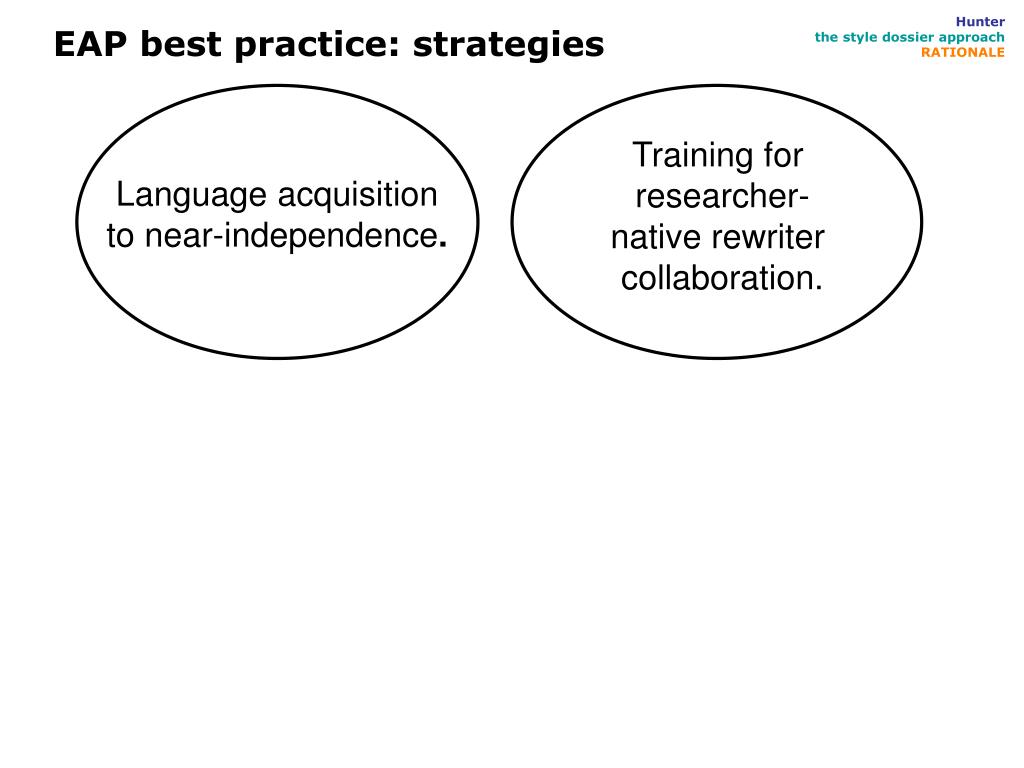 EAP best practice: strategies

Hunter
the style dossier approach
RATIONALE

Language acquisition to near-independence.

Training for researcher-native rewriter collaboration.